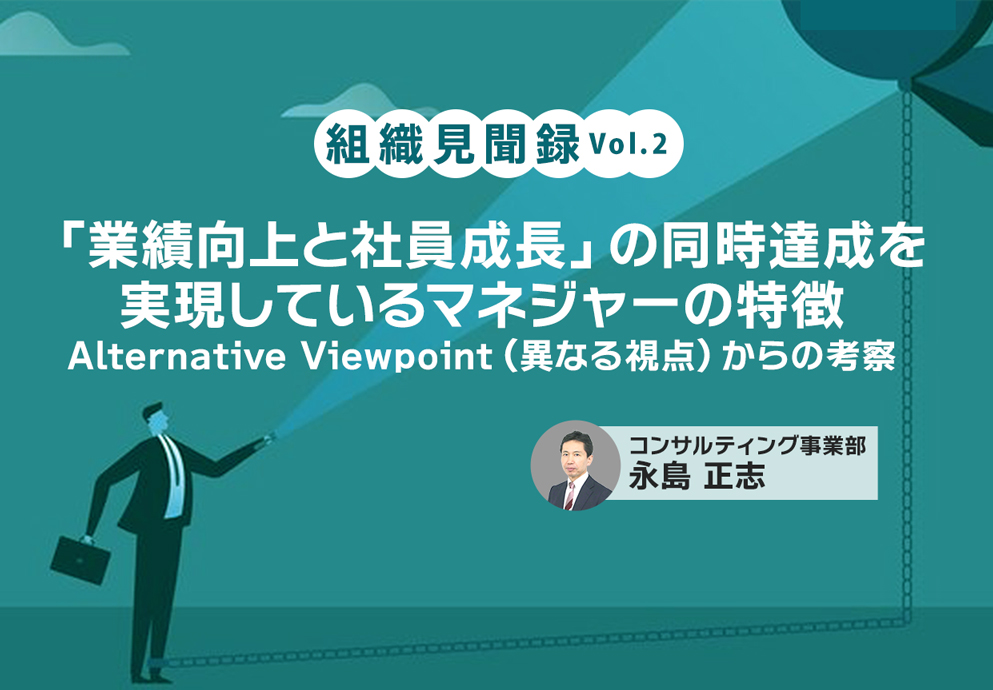 組織見聞録 Vol.2

「業績向上と社員成長」の同時達成を実現しているマネジャーの特徴

Alternative Viewpoint（異なる視点）からの考察

コンサルティング事業部
永島 正志